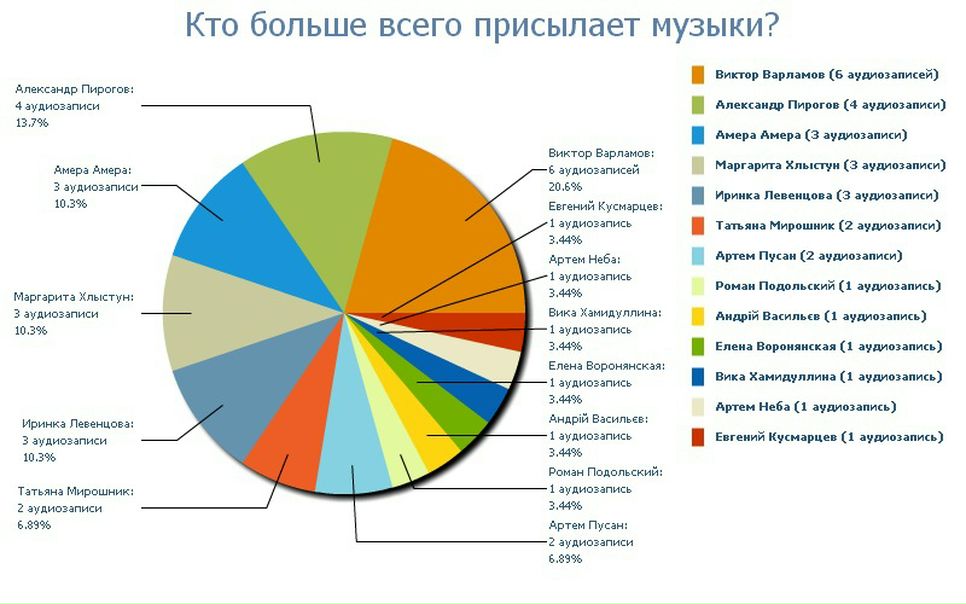 Кто больше всего присылает музыки?

Александр Пирогов:
4 аудиозаписи
13.7%

Амера Амера:
3 аудиозаписи
10.3%

Маргарита Хлыстун:
3 аудиозаписи
10.3%

Иринка Левенцова:
3 аудиозаписи
10.3%

Татьяна Мирошник:
2 аудиозаписи
6.89%

Виктор Варламов:
6 аудиозаписей
20.6%

Евгений Кусмарцев:
1 аудиозапись
3.44%

Артем Неба:
1 аудиозапись
3.44%

Вика Хамидуллина:
1 аудиозапись
3.44%

Елена Воронянская:
1 аудиозапись
3.44%

Андрій Васильєв:
1 аудиозапись
3.44%

Роман Подольский:
1 аудиозапись
3.44%

Артем Пусан:
2 аудиозаписи
6.89%

Виктор Варламов (6 аудиозаписей)
Александр Пирогов (4 аудиозаписи)
Амера Амера (3 аудиозаписи)
Маргарита Хлыстун (3 аудиозаписи)
Иринка Левенцова (3 аудиозаписи)
Татьяна Мирошник (2 аудиозаписи)
Артем Пусан (2 аудиозаписи)
Роман Подольский (1 аудиозапись)
Андрій Васильєв (1 аудиозапись)
Елена Воронянская (1 аудиозапись)
Вика Хамидуллина (1 аудиозапись)
Артем Неба (1 аудиозапись)
Евгений Кусмарцев (1 аудиозапись)